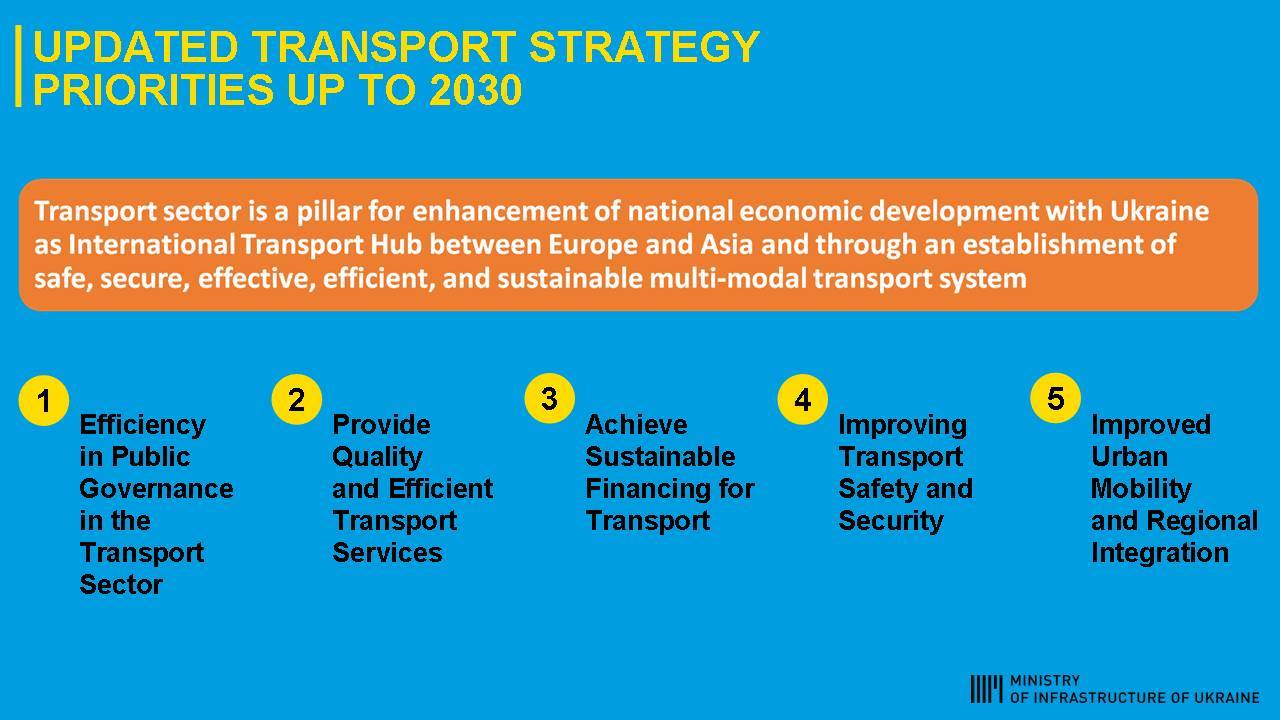 UPDATED TRANSPORT STRATEGY PRIORITIES UP TO 2030

Transport sector is a pillar for enhancement of national economic development with Ukraine as International Transport Hub between Europe and Asia and through an establishment of safe, secure, effective, efficient, and sustainable multi-modal transport system

1
Efficiency in Public Governance in the Transport Sector

2
Provide Quality and Efficient Transport Services

3
Achieve Sustainable Financing for Transport

4
Improving Transport Safety and Security

5
Improved Urban Mobility and Regional Integration

MINISTRY OF INFRASTRUCTURE OF UKRAINE